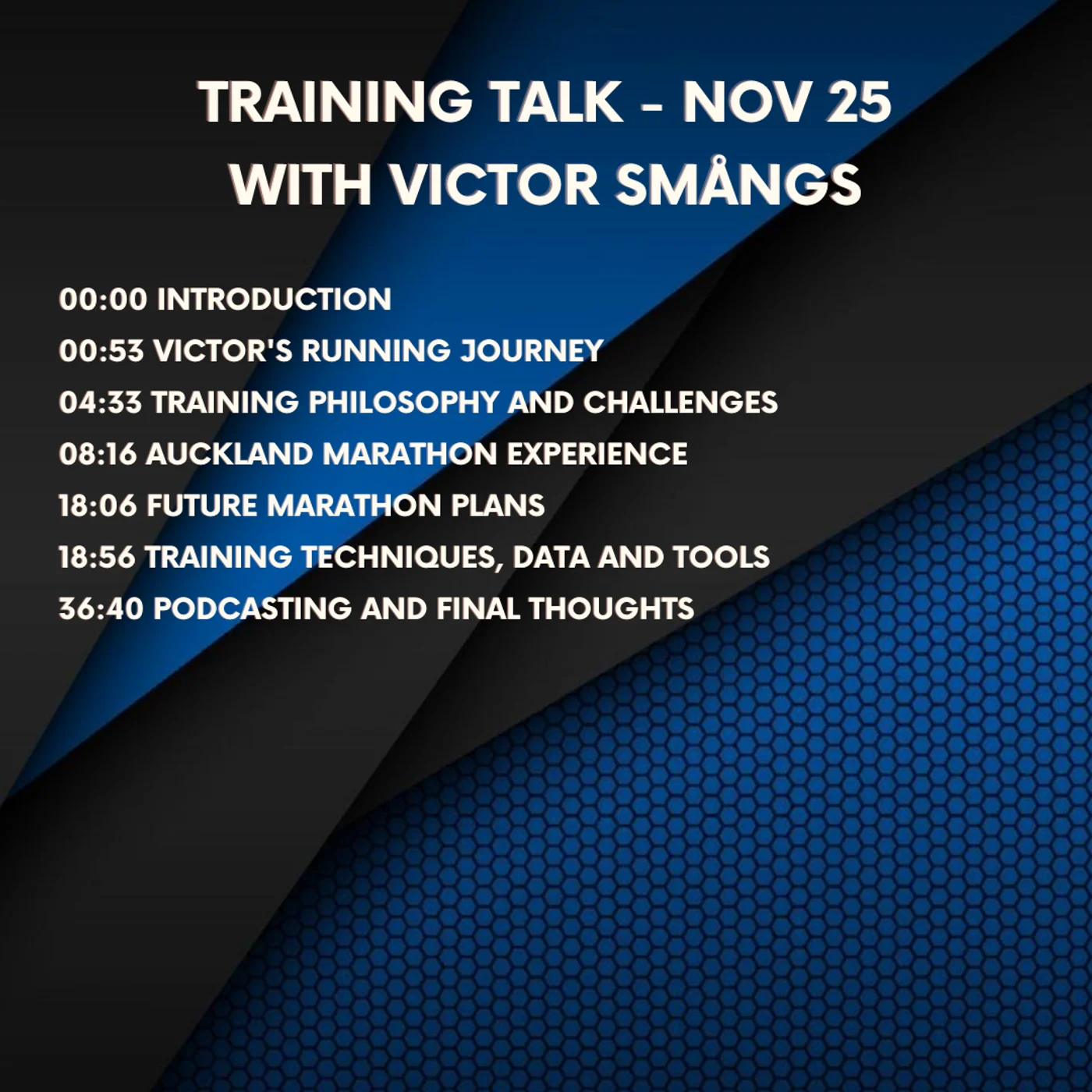 TRAINING TALK - NOV 25
WITH VICTOR SMÅNGS

00:00 INTRODUCTION
00:53 VICTOR'S RUNNING JOURNEY
04:33 TRAINING PHILOSOPHY AND CHALLENGES
08:16 AUCKLAND MARATHON EXPERIENCE
18:06 FUTURE MARATHON PLANS
18:56 TRAINING TECHNIQUES, DATA AND TOOLS
36:40 PODCASTING AND FINAL THOUGHTS